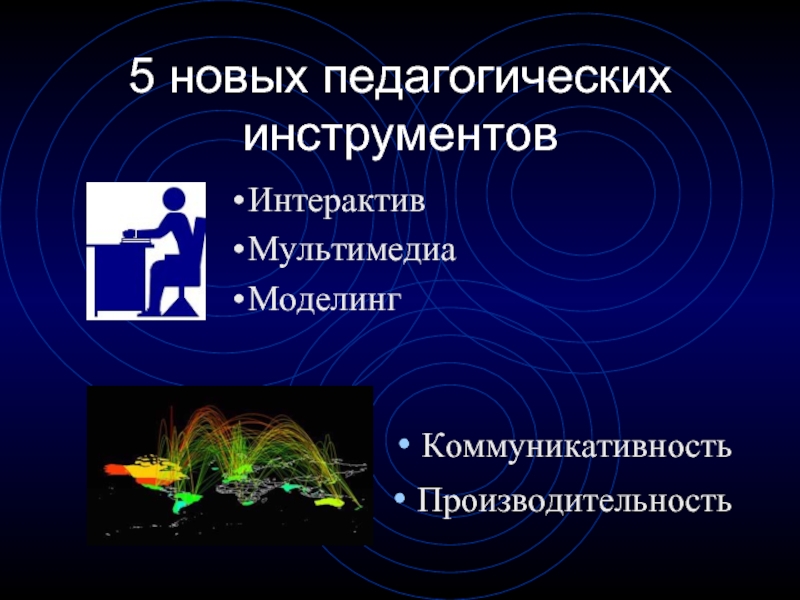 5 новых педагогических инструментов

•Интерактив
•Мультимедиа
•Моделинг

• Коммуникативность
• Производительность